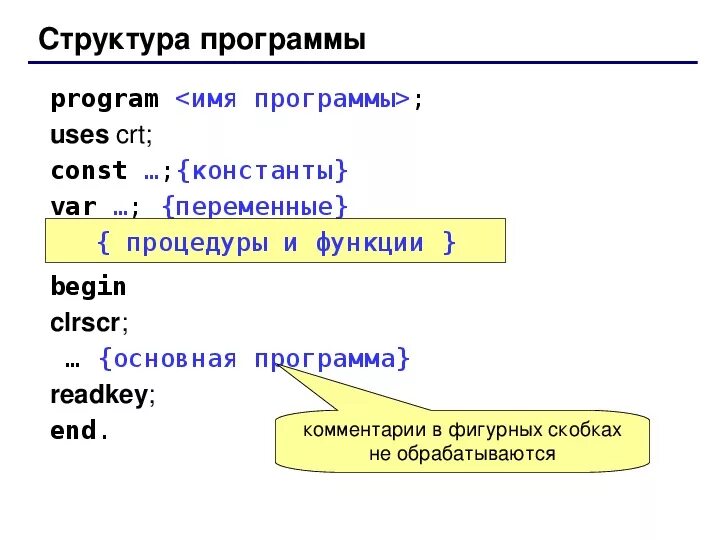 Структура программы

program <имя программы>;
uses crt;
const …;{константы}
var …; {переменные}
{ процедуры и функции }
begin
clrscr;
… {основная программа}
readkey;
end.

комментарии в фигурных скобках не обрабатываются